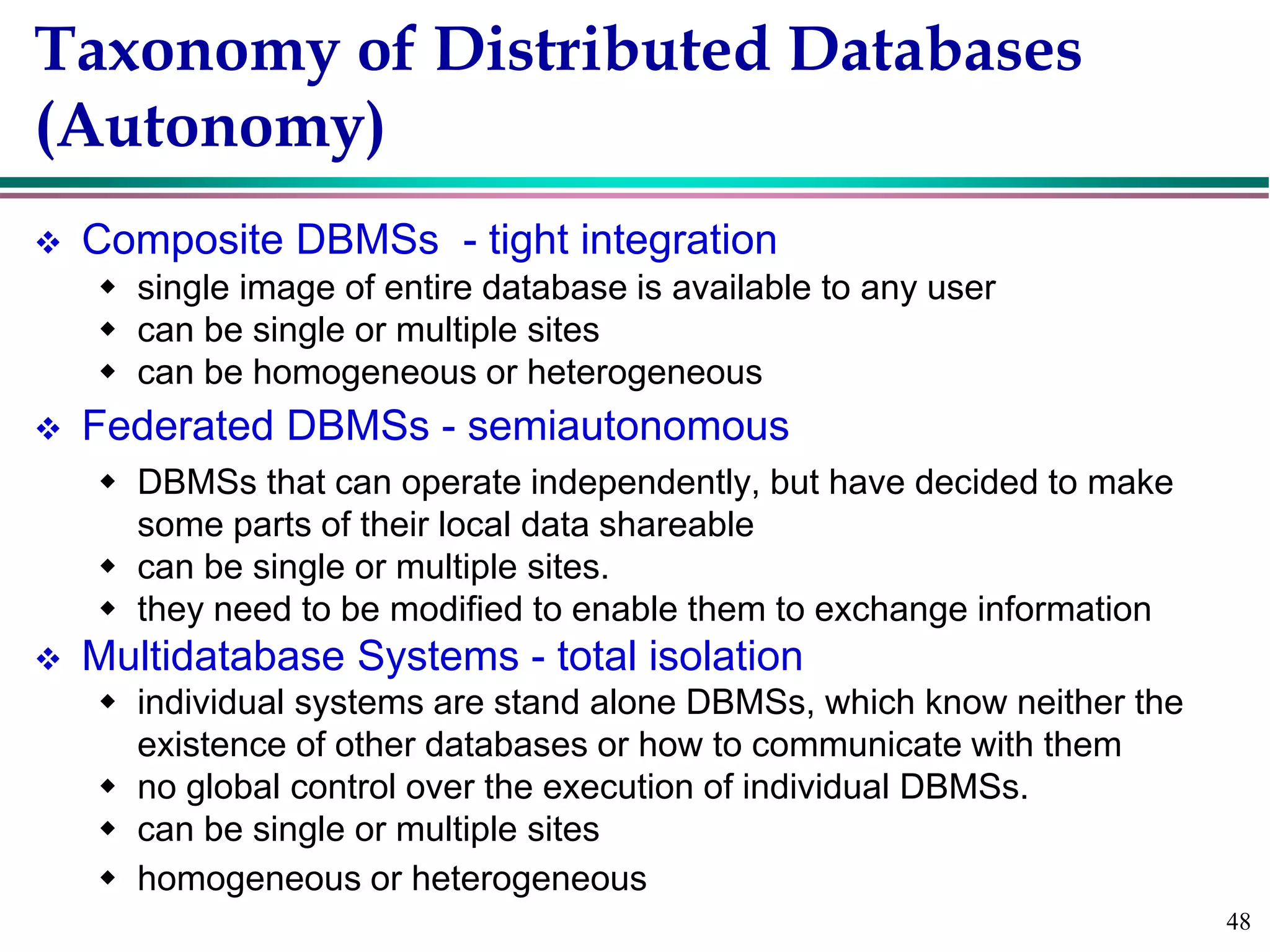 Taxonomy of Distributed Databases (Autonomy)

❖ Composite DBMSs - tight integration
◆ single image of entire database is available to any user
◆ can be single or multiple sites
◆ can be homogeneous or heterogeneous

❖ Federated DBMSs - semiautonomous
◆ DBMSs that can operate independently, but have decided to make some parts of their local data shareable
◆ can be single or multiple sites.
◆ they need to be modified to enable them to exchange information

❖ Multidatabase Systems - total isolation
◆ individual systems are stand alone DBMSs, which know neither the existence of other databases or how to communicate with them
◆ no global control over the execution of individual DBMSs.
◆ can be single or multiple sites
◆ homogeneous or heterogeneous

48